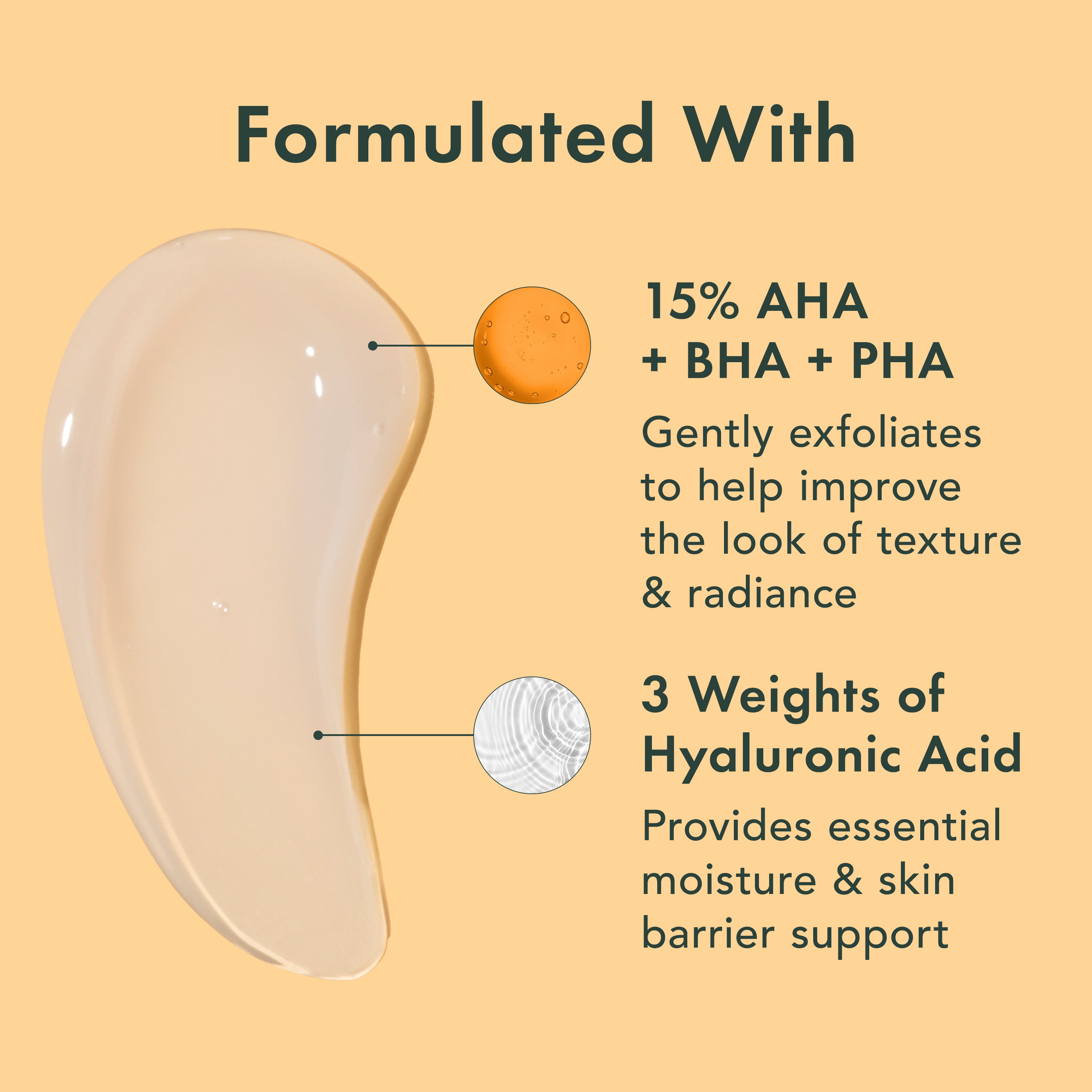 Formulated With

15% AHA + BHA + PHA

Gently exfoliates to help improve the look of texture & radiance

3 Weights of Hyaluronic Acid

Provides essential moisture & skin barrier support